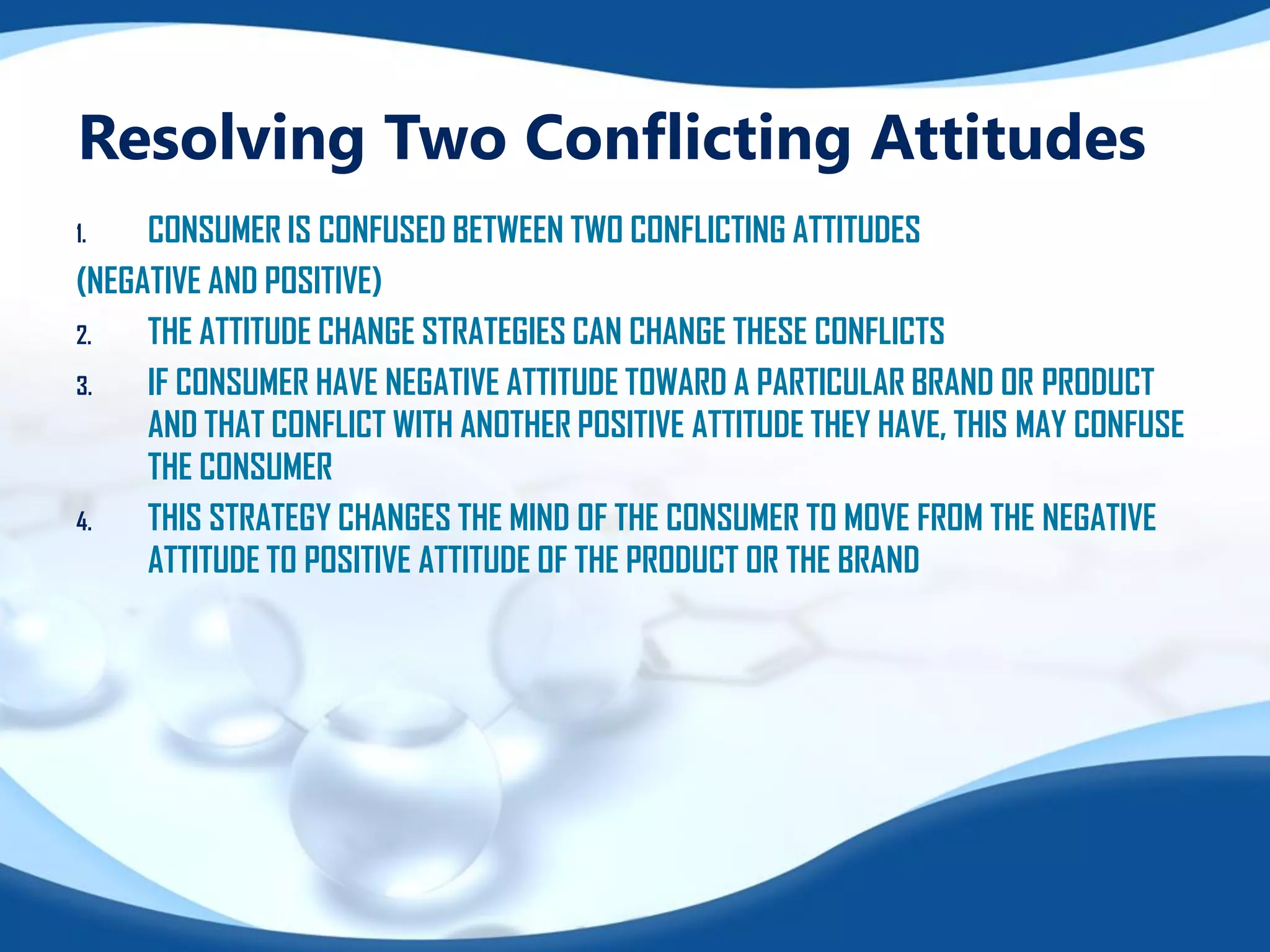 Resolving Two Conflicting Attitudes

1. CONSUMER IS CONFUSED BETWEEN TWO CONFLICTING ATTITUDES (NEGATIVE AND POSITIVE)

2. THE ATTITUDE CHANGE STRATEGIES CAN CHANGE THESE CONFLICTS

3. IF CONSUMER HAVE NEGATIVE ATTITUDE TOWARD A PARTICULAR BRAND OR PRODUCT AND THAT CONFLICT WITH ANOTHER POSITIVE ATTITUDE THEY HAVE, THIS MAY CONFUSE THE CONSUMER

4. THIS STRATEGY CHANGES THE MIND OF THE CONSUMER TO MOVE FROM THE NEGATIVE ATTITUDE TO POSITIVE ATTITUDE OF THE PRODUCT OR THE BRAND